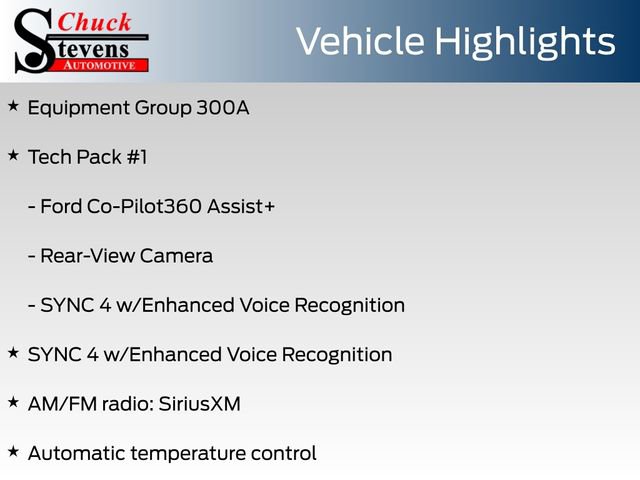 Chuck Stevens AUTOMOTIVE

Vehicle Highlights

★ Equipment Group 300A

★ Tech Pack #1

- Ford Co-Pilot360 Assist+

- Rear-View Camera

- SYNC 4 w/Enhanced Voice Recognition

★ SYNC 4 w/Enhanced Voice Recognition

★ AM/FM radio: SiriusXM

★ Automatic temperature control